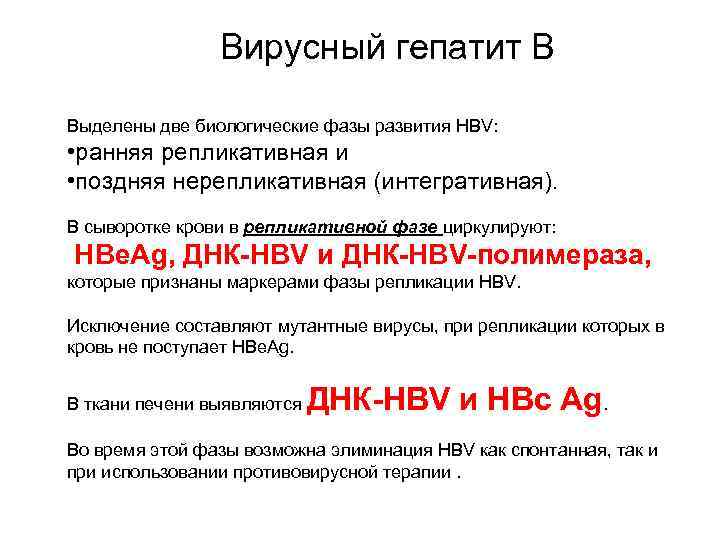 Вирусный гепатит В

Выделены две биологические фазы развития HBV:
•ранняя репликативная и
•поздняя нерепликативная (интегративная).

В сыворотке крови в репликативной фазе циркулируют:
HBeAg, ДНК-HBV и ДНК-HBV-полимераза, которые признаны маркерами фазы репликации HBV.

Исключение составляют мутантные вирусы, при репликации которых в кровь не поступает HBeAg.

В ткани печени выявляются ДНК-HBV и HBc Ag.

Во время этой фазы возможна элиминация HBV как спонтанная, так и при использовании противовирусной терапии .